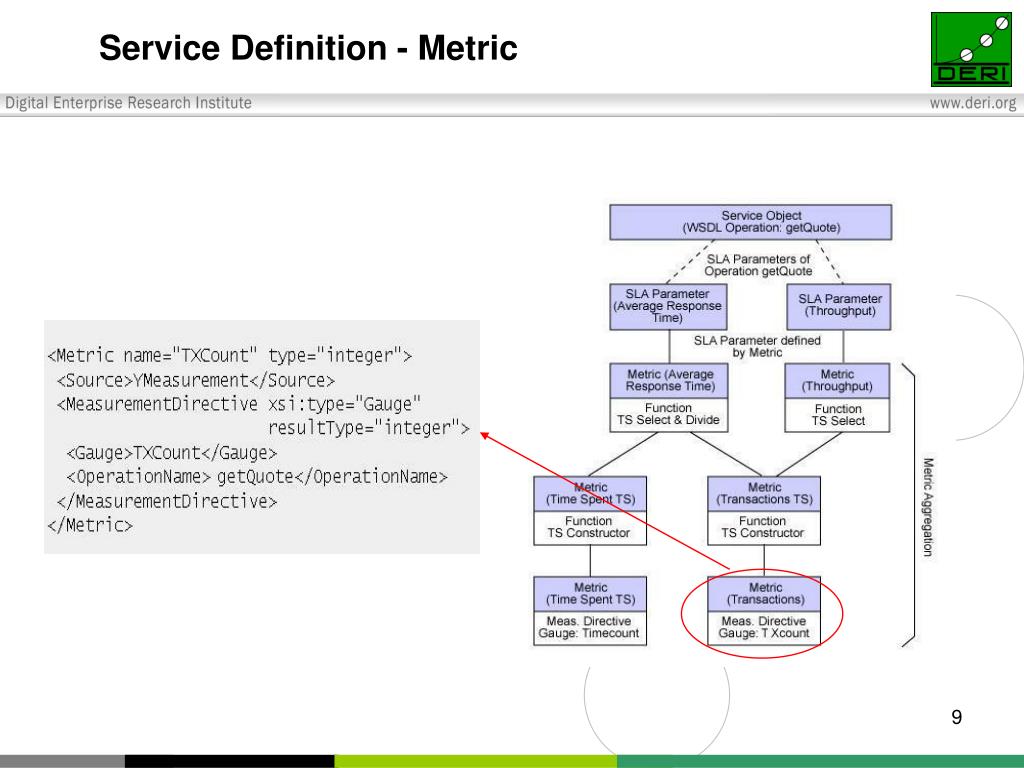 Service Definition - Metric

DERI

Digital Enterprise Research Institute

www.deri.org

<Metric name="TXCount" type="integer">
<Source>YMeasurement</Source>
<MeasurementDirective xsi:type="Gauge"
resultType="integer">
<Gauge>TXCount</Gauge>
<OperationName> getQuote</OperationName>
</MeasurementDirective>
</Metric>

Service Object
(WSDL Operation: getQuote)

SLA Parameters of
Operation getQuote

SLA Parameter
(Average Response
Time)

SLA Parameter
(Throughput)

SLA Parameter defined
by Metric

Metric (Average
Response Time)

Function
TS Select & Divide

Metric
(Throughput)

Function
TS Select

Metric
(Time Spent TS)

Function
TS Constructor

Metric
(Transactions TS)

Function
TS Constructor

Metric
(Time Spent TS)

Meas. Directive
Gauge: Timecount

Metric
(Transactions)

Meas. Directive
Gauge: T Xcount

Metric Aggregation

9